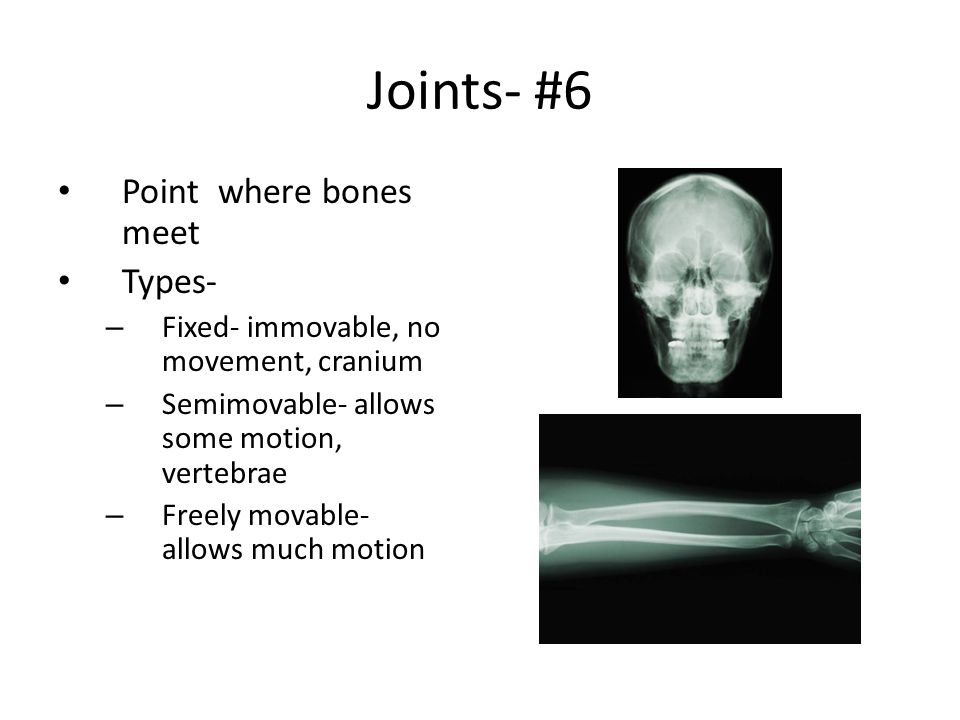 Joints- #6

• Point where bones meet
• Types-
– Fixed- immovable, no movement, cranium
– Semimovable- allows some motion, vertebrae
– Freely movable- allows much motion